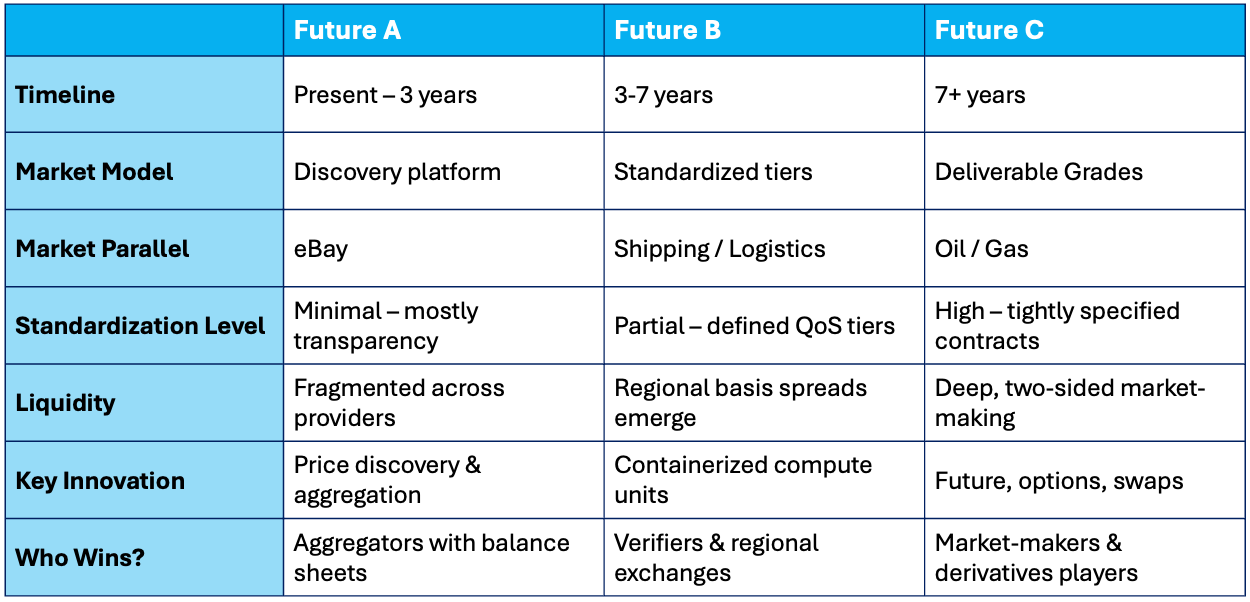 | | Future A | Future B | Future C |
|---|---|---|---|
| Timeline | Present – 3 years | 3-7 years | 7+ years |
| Market Model | Discovery platform | Standardized tiers | Deliverable Grades |
| Market Parallel | eBay | Shipping / Logistics | Oil / Gas |
| Standardization Level | Minimal – mostly transparency | Partial – defined QoS tiers | High – tightly specified contracts |
| Liquidity | Fragmented across providers | Regional basis spreads emerge | Deep, two-sided market-making |
| Key Innovation | Price discovery & aggregation | Containerized compute units | Future, options, swaps |
| Who Wins? | Aggregators with balance sheets | Verifiers & regional exchanges | Market-makers & derivatives players |